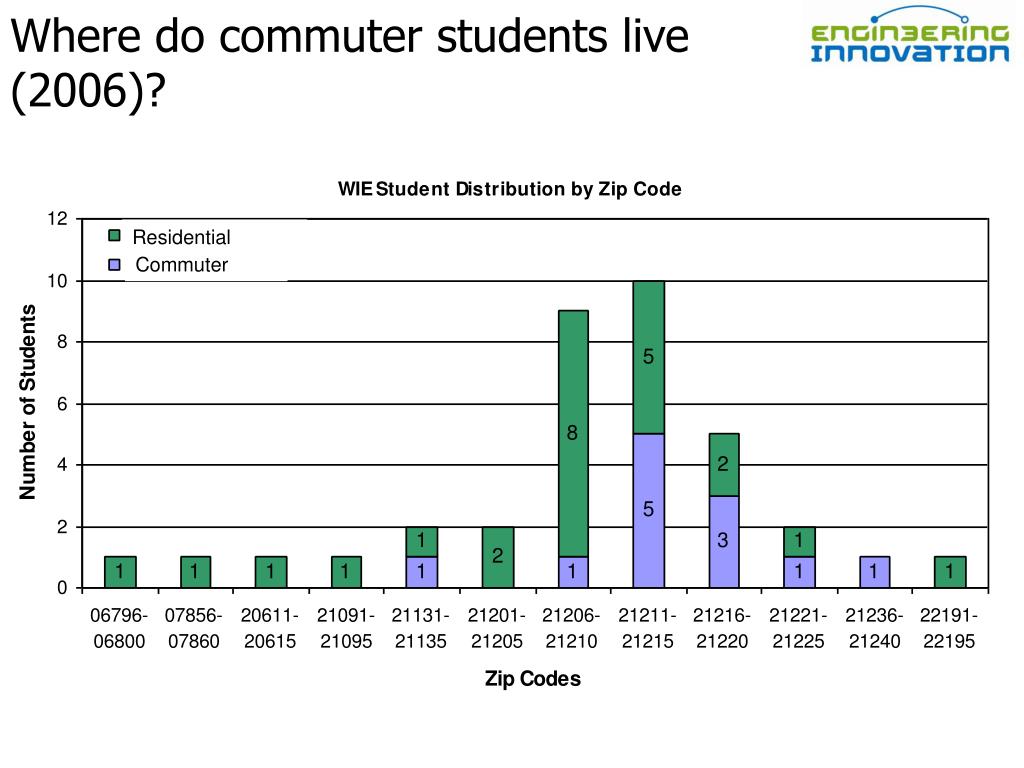 Where do commuter students live (2006)?

ENGINEERING INNOVATION

WIE Student Distribution by Zip Code

Residential
Commuter

Number of Students

12
10
8
6
4
2
0

1
1
1
1
1
1
2
8
1
5
5
2
3
1
1
1
1

06796-06800
07856-07860
20611-20615
21091-21095
21131-21135
21201-21205
21206-21210
21211-21215
21216-21220
21221-21225
21236-21240
22191-22195

Zip Codes